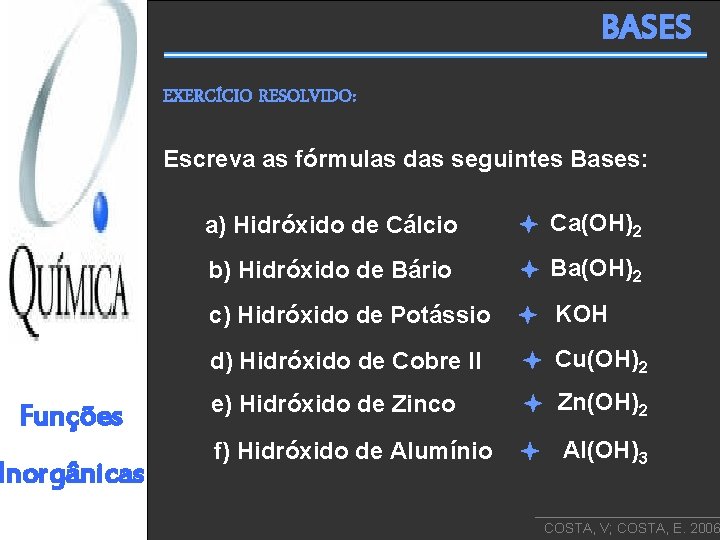 QUÍMICA

Funções Inorgânicas

BASES

EXERCÍCIO RESOLVIDO:

Escreva as fórmulas das seguintes Bases:

a) Hidróxido de Cálcio $Ca(OH)_2$

b) Hidróxido de Bário $Ba(OH)_2$

c) Hidróxido de Potássio $KOH$

d) Hidróxido de Cobre II $Cu(OH)_2$

e) Hidróxido de Zinco $Zn(OH)_2$

f) Hidróxido de Alumínio $Al(OH)_3$

COSTA, V; COSTA, E. 2006